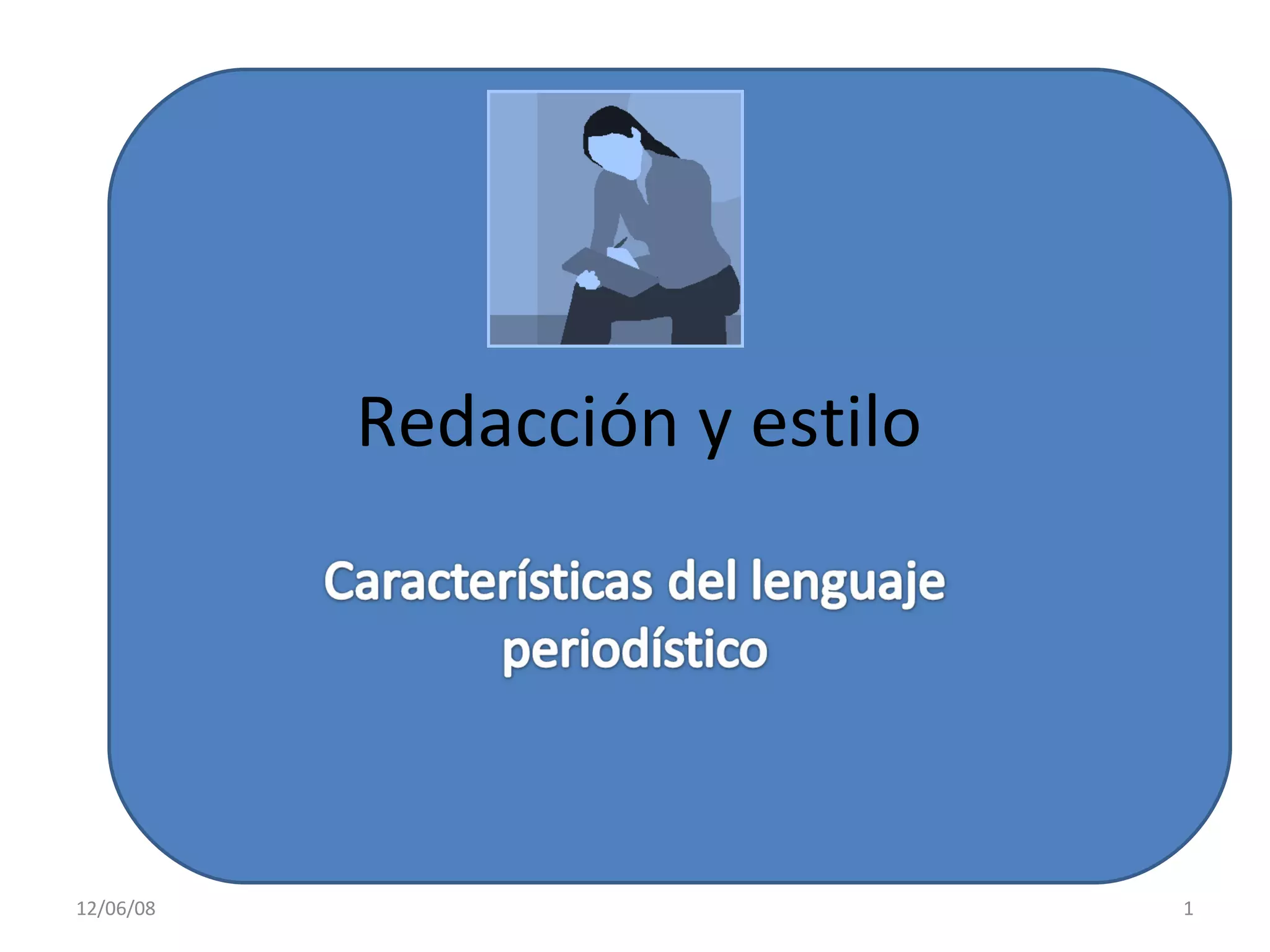 Redacción y estilo

Características del lenguaje periodístico

12/06/08

1